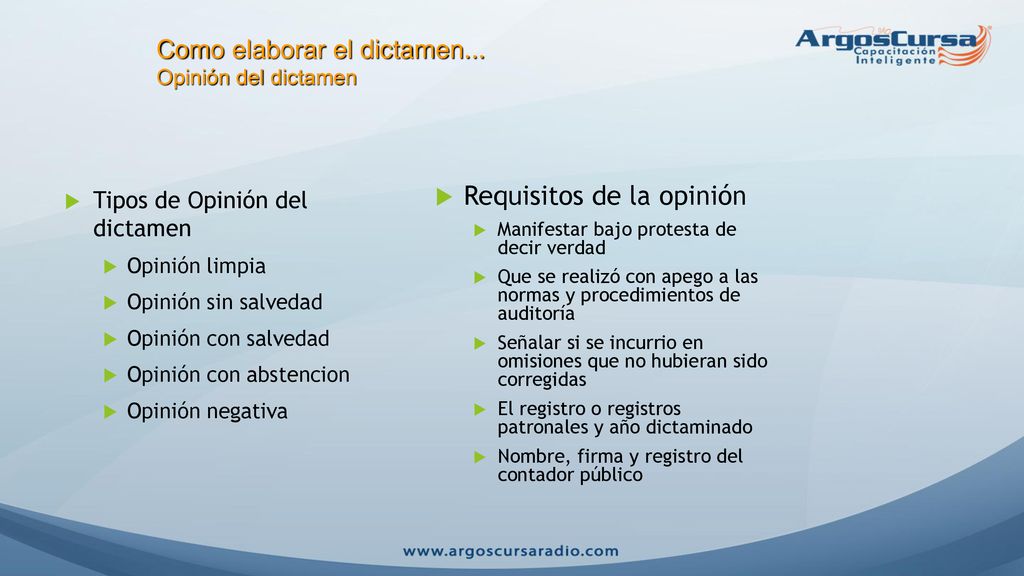 Como elaborar el dictamen...
Opinión del dictamen

ArgosCursa
Capacitación Inteligente

Tipos de Opinión del dictamen
Opinión limpia
Opinión sin salvedad
Opinión con salvedad
Opinión con abstencion
Opinión negativa

Requisitos de la opinión
Manifestar bajo protesta de decir verdad
Que se realizó con apego a las normas y procedimientos de auditoria
Señalar si se incurrio en omisiones que no hubieran sido corregidas
El registro o registros patronales y año dictaminado
Nombre, firma y registro del contador público

www.argoscursaradio.com